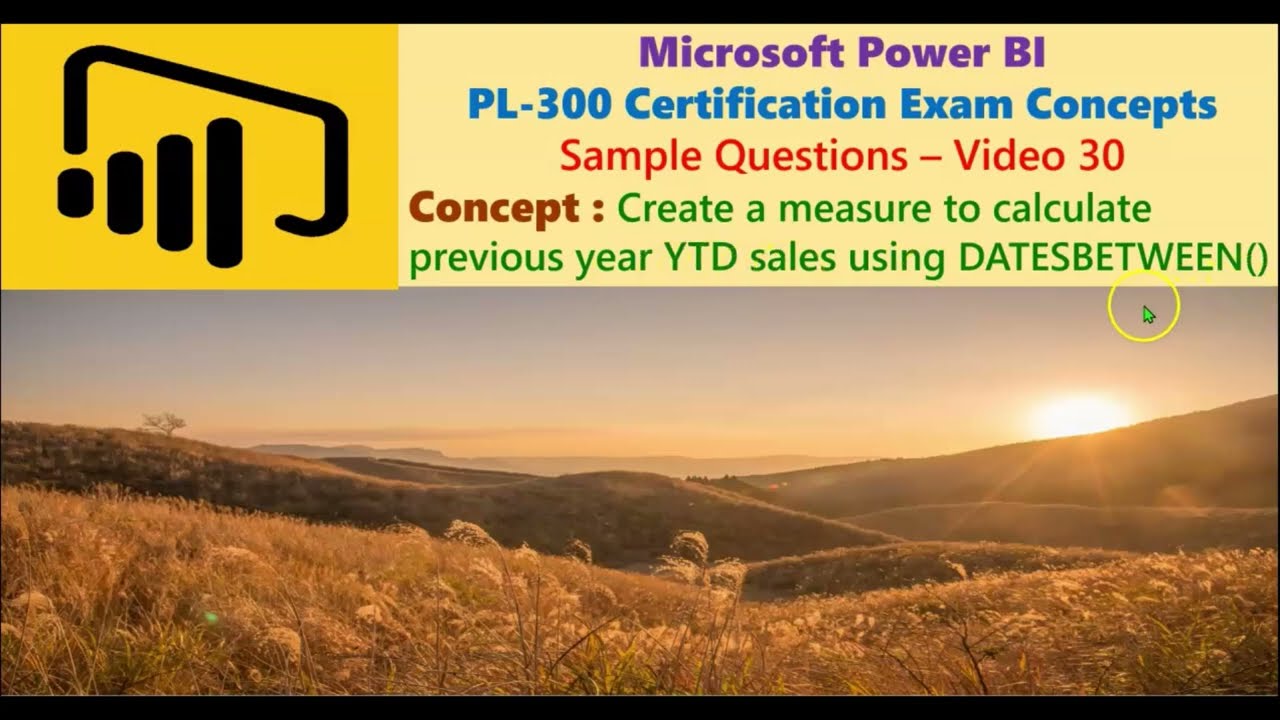 Microsoft Power BI
PL-300 Certification Exam Concepts
Sample Questions – Video 30
Concept : Create a measure to calculate previous year YTD sales using DATESBETWEEN()